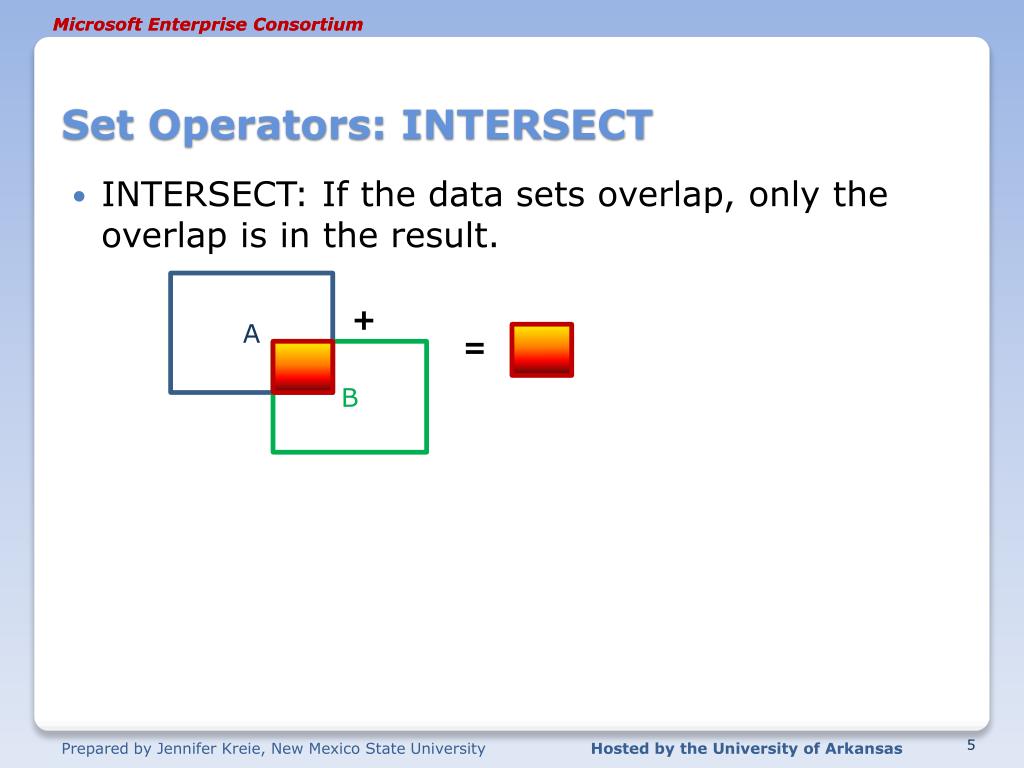 Microsoft Enterprise Consortium

Set Operators: INTERSECT

• INTERSECT: If the data sets overlap, only the overlap is in the result.

A
+
B
=

Prepared by Jennifer Kreie, New Mexico State University

Hosted by the University of Arkansas

5